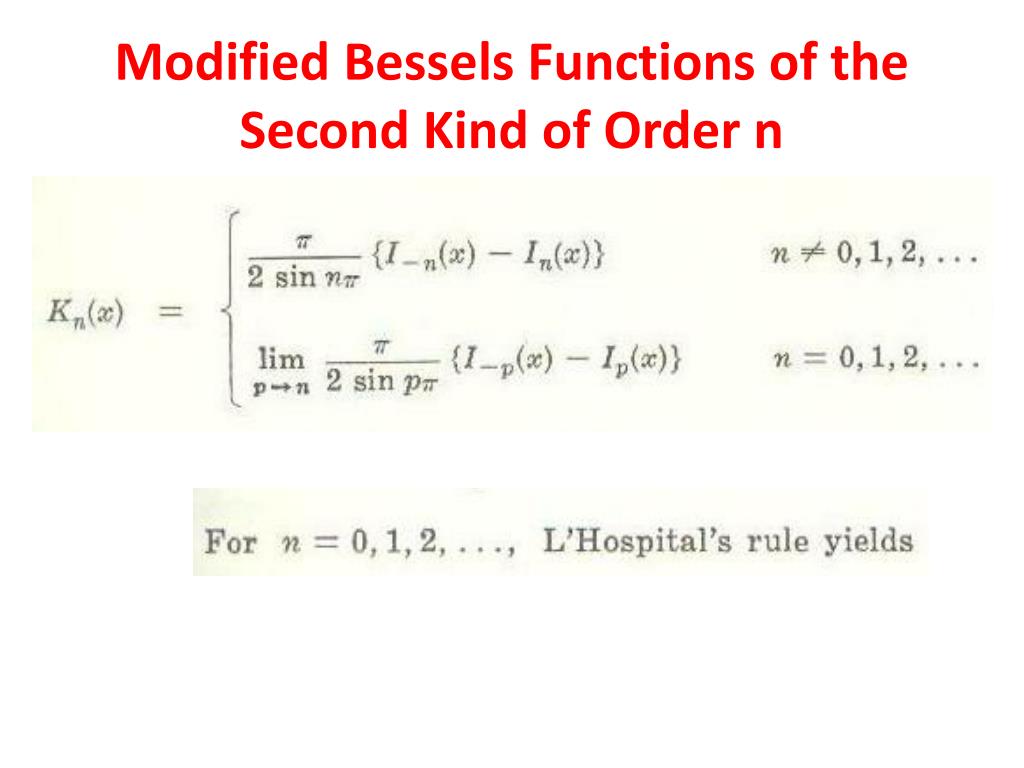 Modified Bessels Functions of the Second Kind of Order n

$K_n(x) = \begin{cases} \frac{\pi}{2 \sin n\pi} \{I_{-n}(x) - I_n(x)\} & n \neq 0, 1, 2, \ldots \\ \lim_{p \to n} \frac{\pi}{2 \sin p\pi} \{I_{-p}(x) - I_p(x)\} & n = 0, 1, 2, \ldots \end{cases}$

For $n = 0, 1, 2, \ldots,$ L'Hospital's rule yields